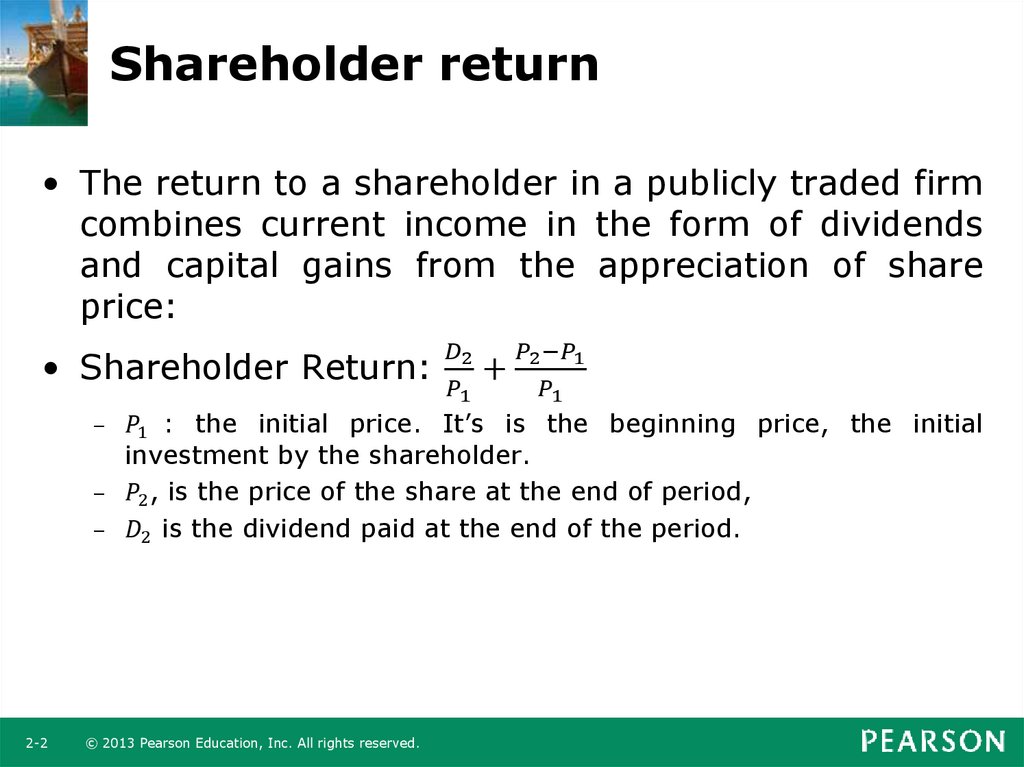 Shareholder return

• The return to a shareholder in a publicly traded firm combines current income in the form of dividends and capital gains from the appreciation of share price:

• Shareholder Return: $\frac{D_2}{P_1} + \frac{P_2 - P_1}{P_1}$

– $P_1$ : the initial price. It’s is the beginning price, the initial investment by the shareholder.

– $P_2$, is the price of the share at the end of period,

– $D_2$ is the dividend paid at the end of the period.

2-2 © 2013 Pearson Education, Inc. All rights reserved.

PEARSON